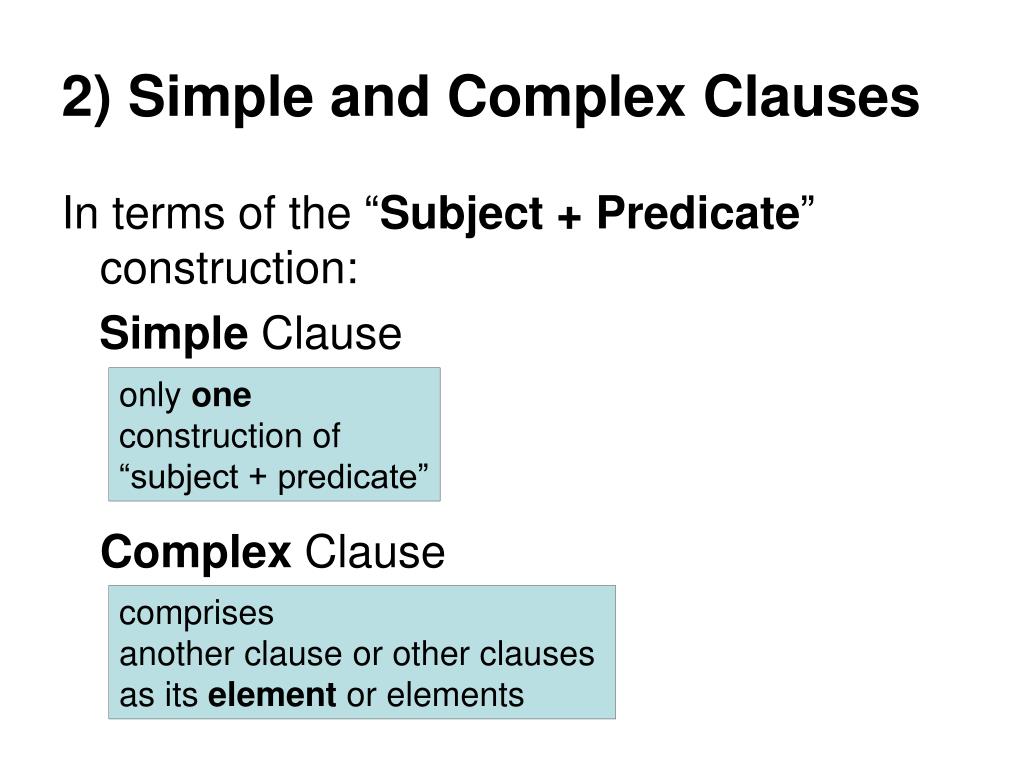 2) Simple and Complex Clauses

In terms of the “Subject + Predicate” construction:

Simple Clause

only one construction of “subject + predicate”

Complex Clause

comprises another clause or other clauses as its element or elements